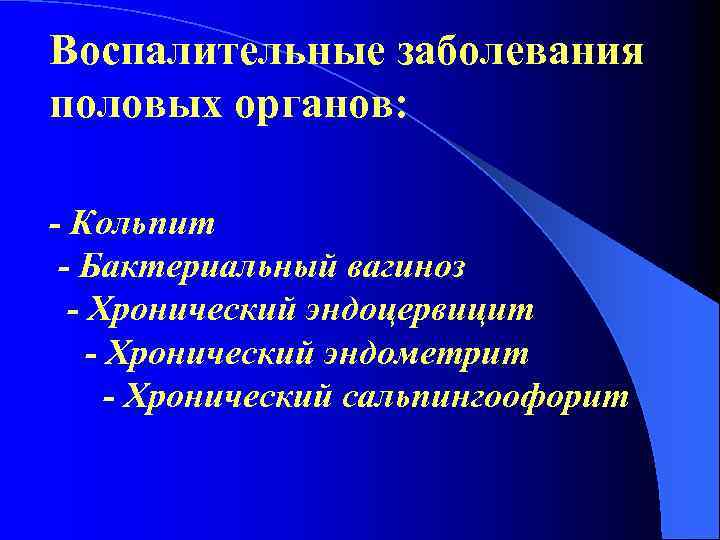 Воспалительные заболевания половых органов:

- Кольпит
- Бактериальный вагиноз
- Хронический эндоцервицит
- Хронический эндометрит
- Хронический сальпингоофорит